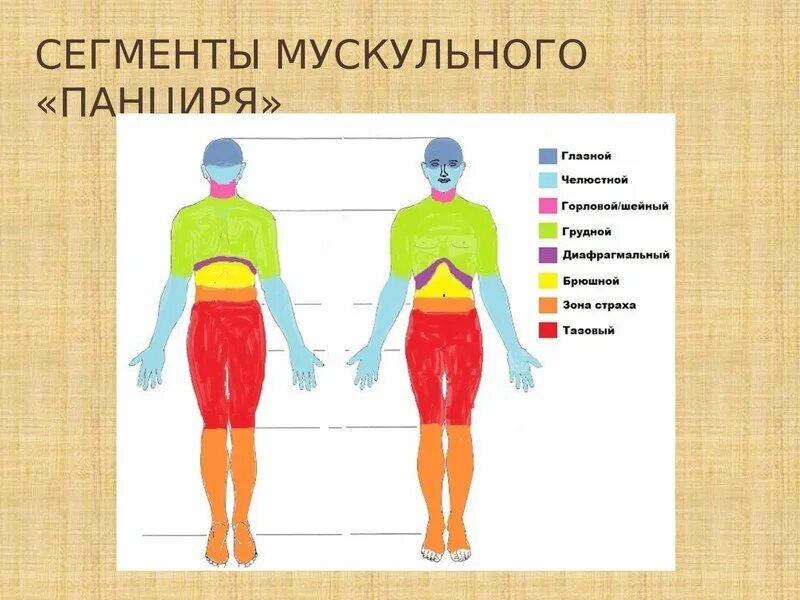 СЕГМЕНТЫ МУСКУЛЬНОГО «ПАНЦИРЯ»

Глазной
Челюстной
Горловой/шейный
Грудной
Диафрагмальный
Брюшной
Зона страха
Тазовый